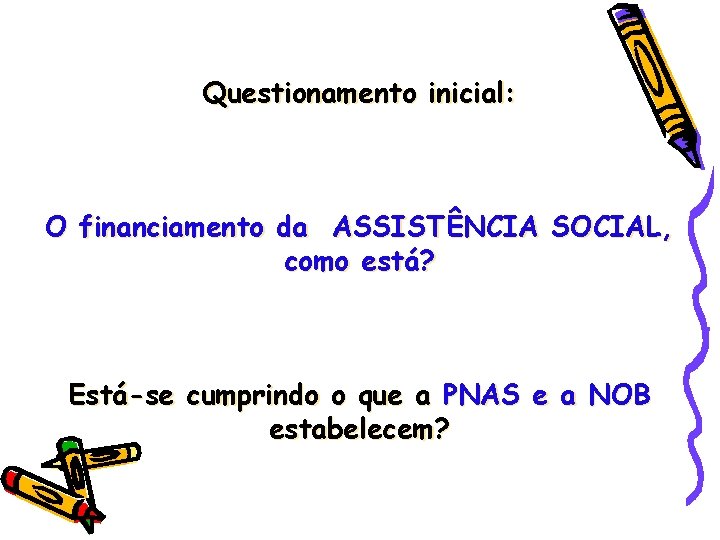 Questionamento inicial:

O financiamento da ASSISTÊNCIA SOCIAL, como está?

Está-se cumprindo o que a PNAS e a NOB estabelecem?